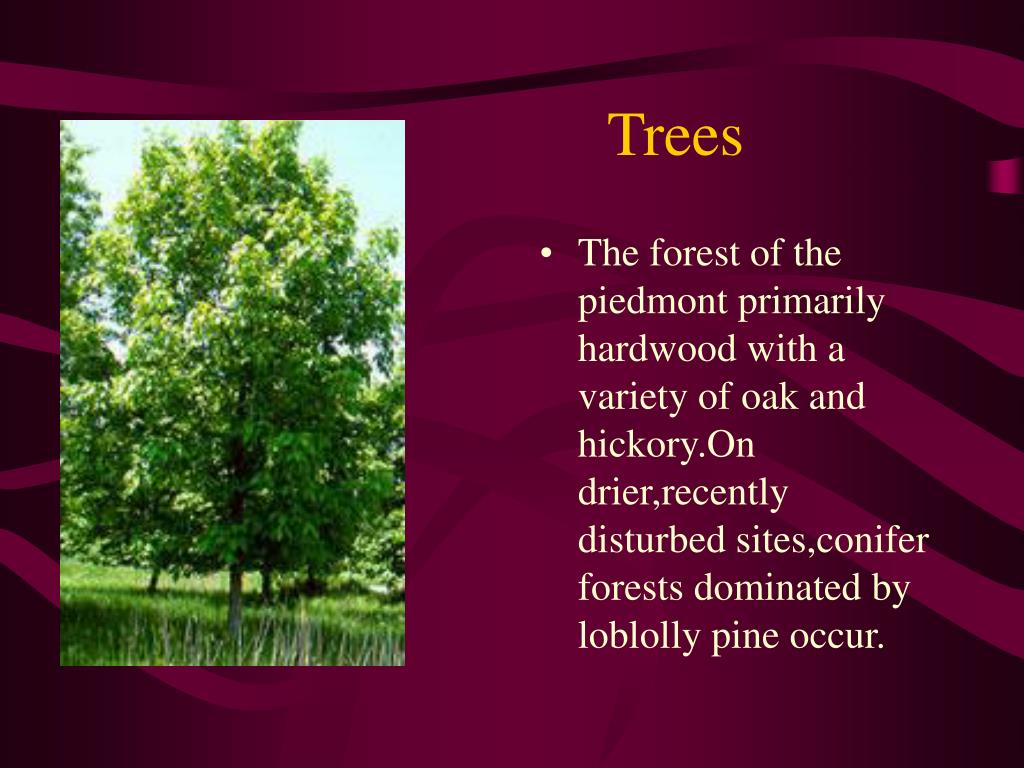 Trees

• The forest of the piedmont primarily hardwood with a variety of oak and hickory.On drier,recently disturbed sites,conifer forests dominated by loblolly pine occur.